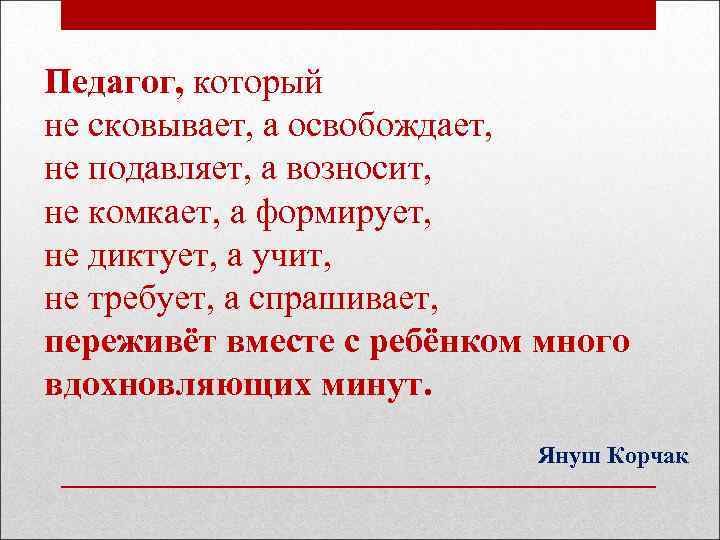 Педагог, который
не сковывает, а освобождает,
не подавляет, а возносит,
не комкает, а формирует,
не диктует, а учит,
не требует, а спрашивает,
переживёт вместе с ребёнком много вдохновляющих минут.

Януш Корчак